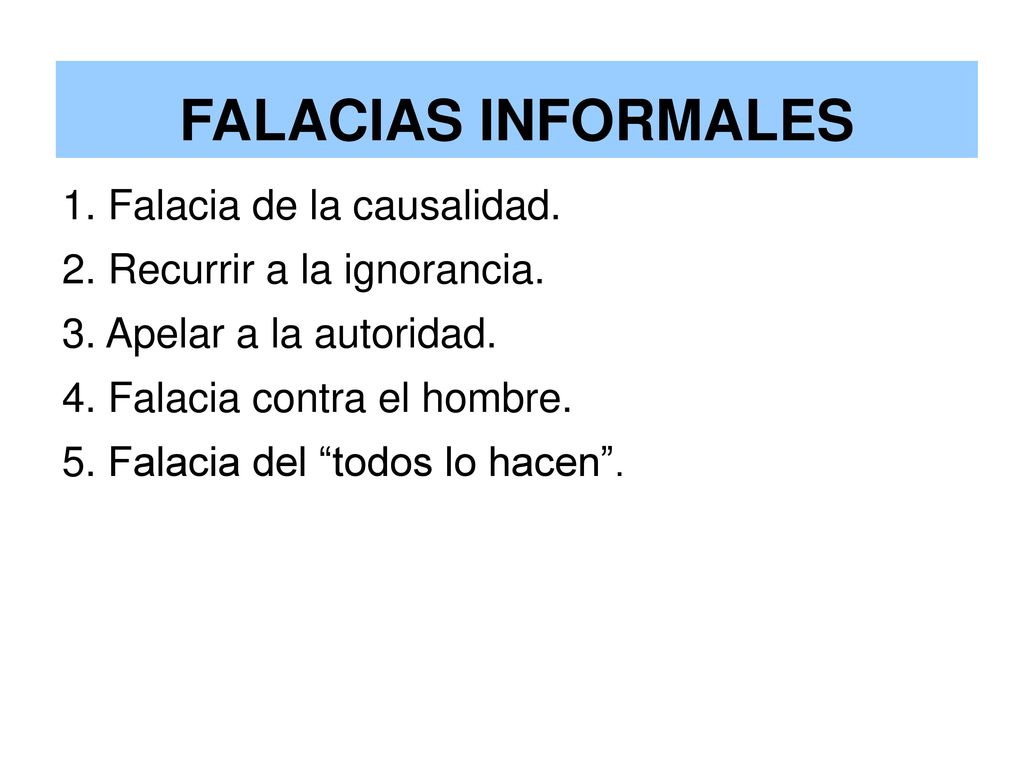 FALACIAS INFORMALES

1. Falacia de la causalidad.
2. Recurrir a la ignorancia.
3. Apelar a la autoridad.
4. Falacia contra el hombre.
5. Falacia del “todos lo hacen”.